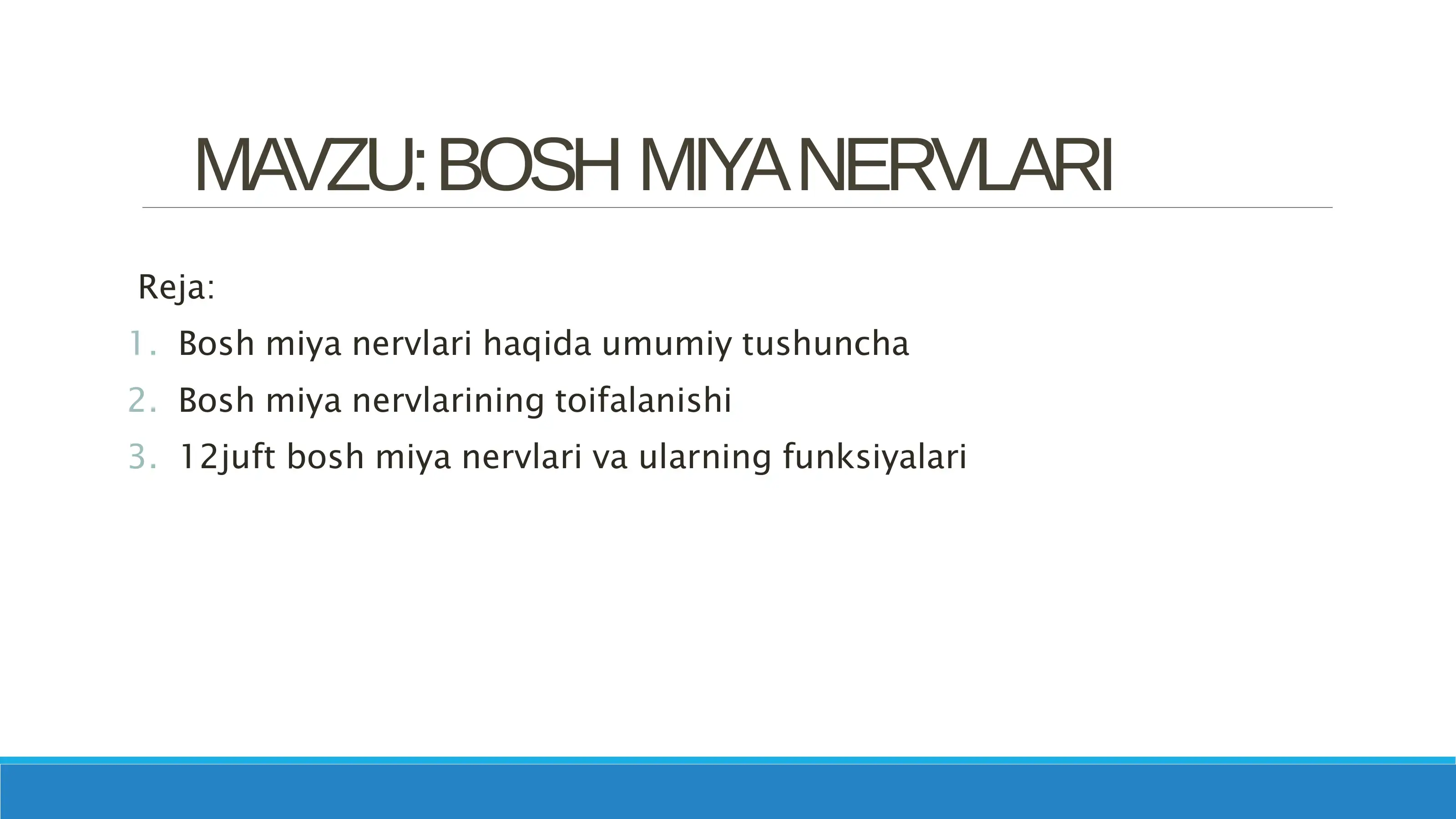 MAVZU: BOSH MIYA NERVLARI

Reja:

1. Bosh miya nervlari haqida umumiy tushuncha
2. Bosh miya nervlarining toifalanishi
3. 12juft bosh miya nervlari va ularning funksiyalari